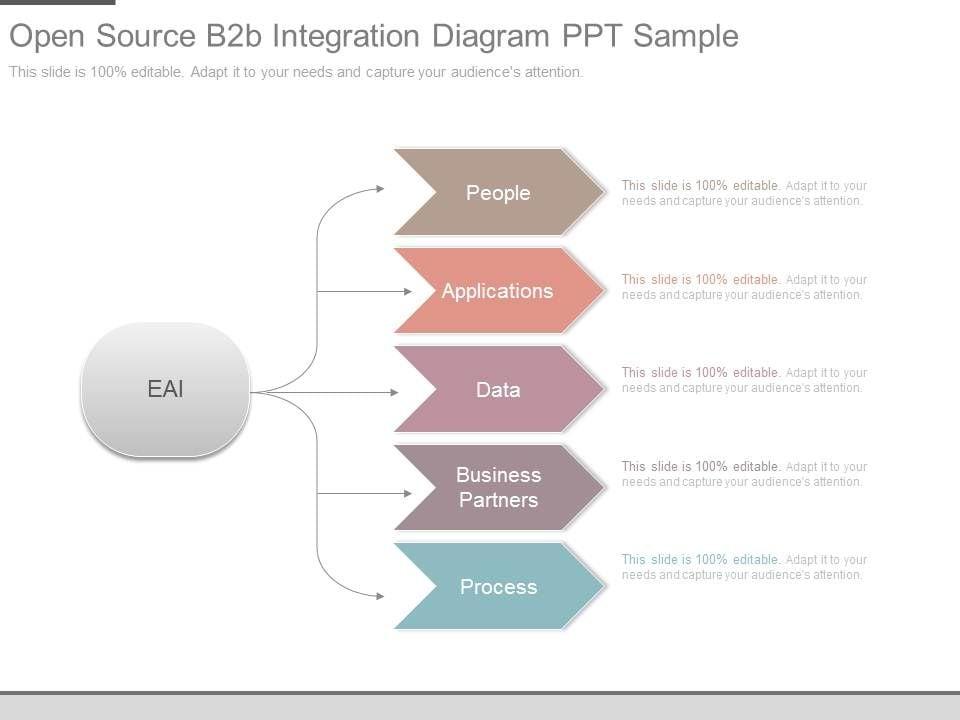 Open Source B2b Integration Diagram PPT Sample

This slide is 100% editable. Adapt it to your needs and capture your audience's attention.

EAI

People

This slide is 100% editable. Adapt it to your needs and capture your audience's attention.

Applications

This slide is 100% editable. Adapt it to your needs and capture your audience's attention.

Data

This slide is 100% editable. Adapt it to your needs and capture your audience's attention.

Business Partners

This slide is 100% editable. Adapt it to your needs and capture your audience's attention.

Process

This slide is 100% editable. Adapt it to your needs and capture your audience's attention.